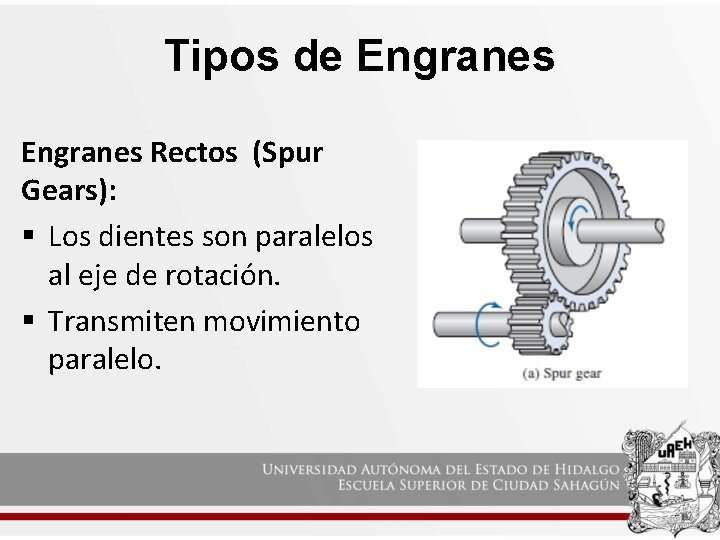 Tipos de Engranes

Engranes Rectos (Spur Gears):

▪ Los dientes son paralelos al eje de rotación.

▪ Transmiten movimiento paralelo.

(a) Spur gear

UNIVERSIDAD AUTÓNOMA DEL ESTADO DE HIDALGO
ESCUELA SUPERIOR DE CIUDAD SAHAGÚN

UAEH